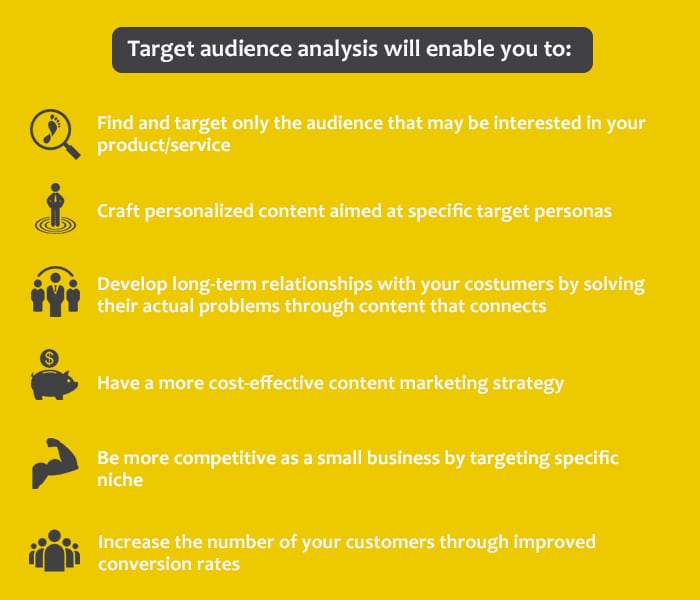 Target audience analysis will enable you to:

Find and target only the audience that may be interested in your product/service

Craft personalized content aimed at specific target personas

Develop long-term relationships with your costumers by solving their actual problems through content that connects

$

Have a more cost-effective content marketing strategy

Be more competitive as a small business by targeting specific niche

Increase the number of your customers through improved conversion rates